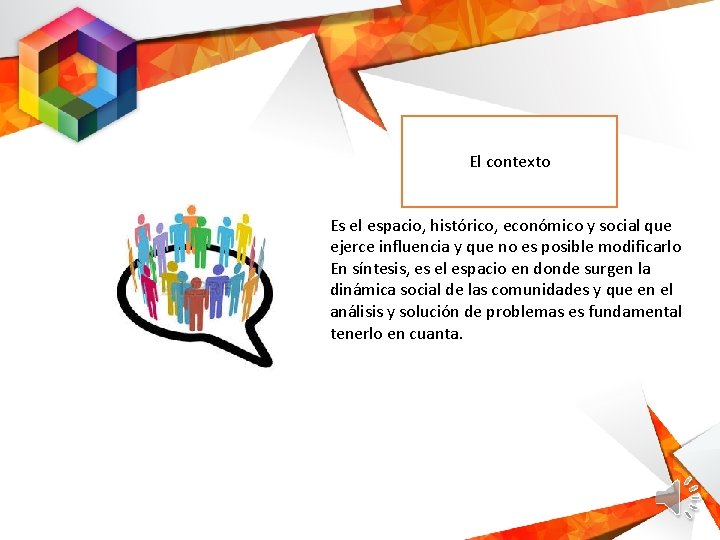 El contexto

Es el espacio, histórico, económico y social que ejerce influencia y que no es posible modificarlo En síntesis, es el espacio en donde surgen la dinámica social de las comunidades y que en el análisis y solución de problemas es fundamental tenerlo en cuanta.